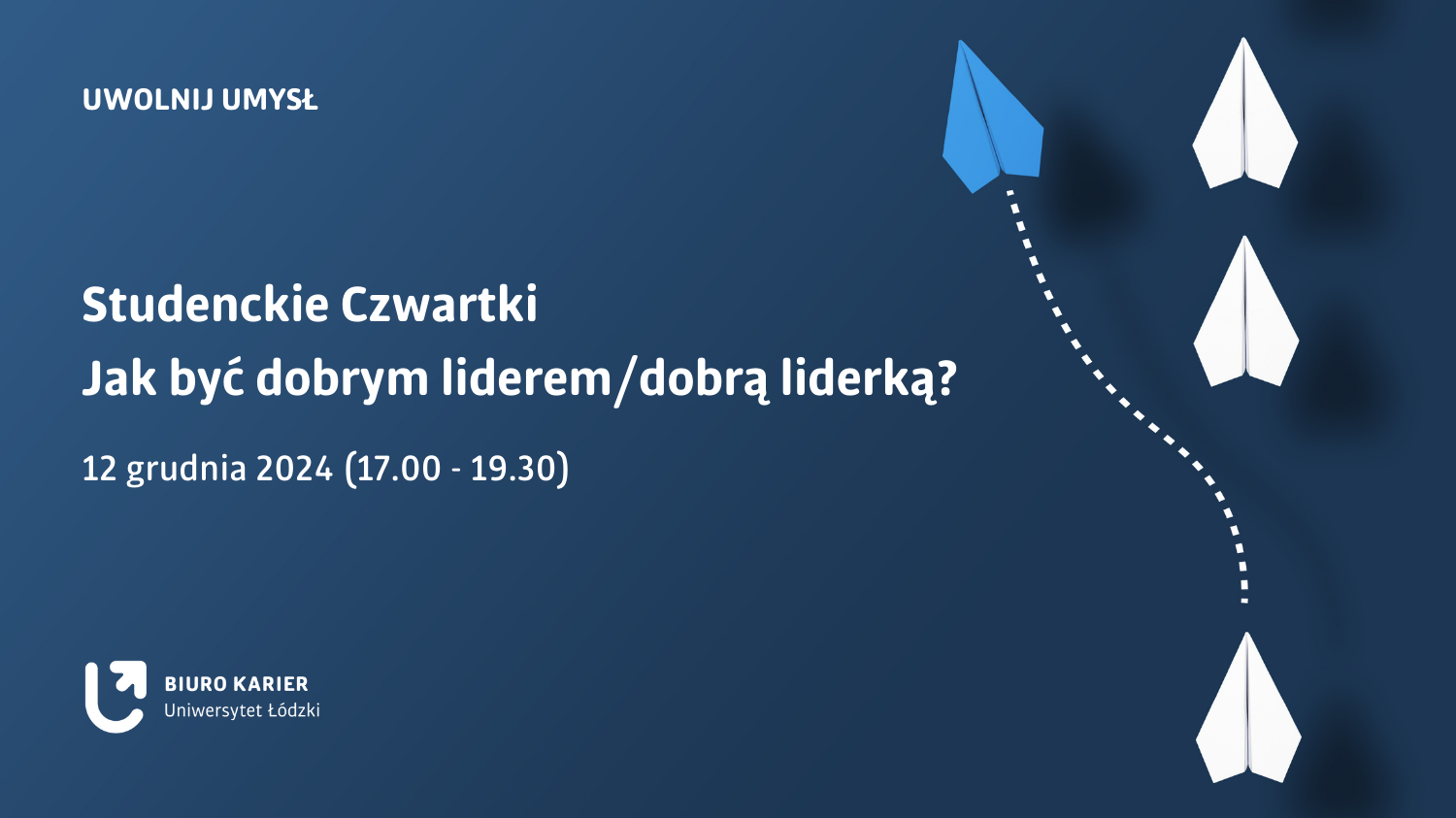 UWOLNIJ UMYSŁ

Studenckie Czwartki
Jak być dobrym liderem/dobrą liderką?

12 grudnia 2024 (17.00 - 19.30)

BIURO KARIER
Uniwersytet Łódzki